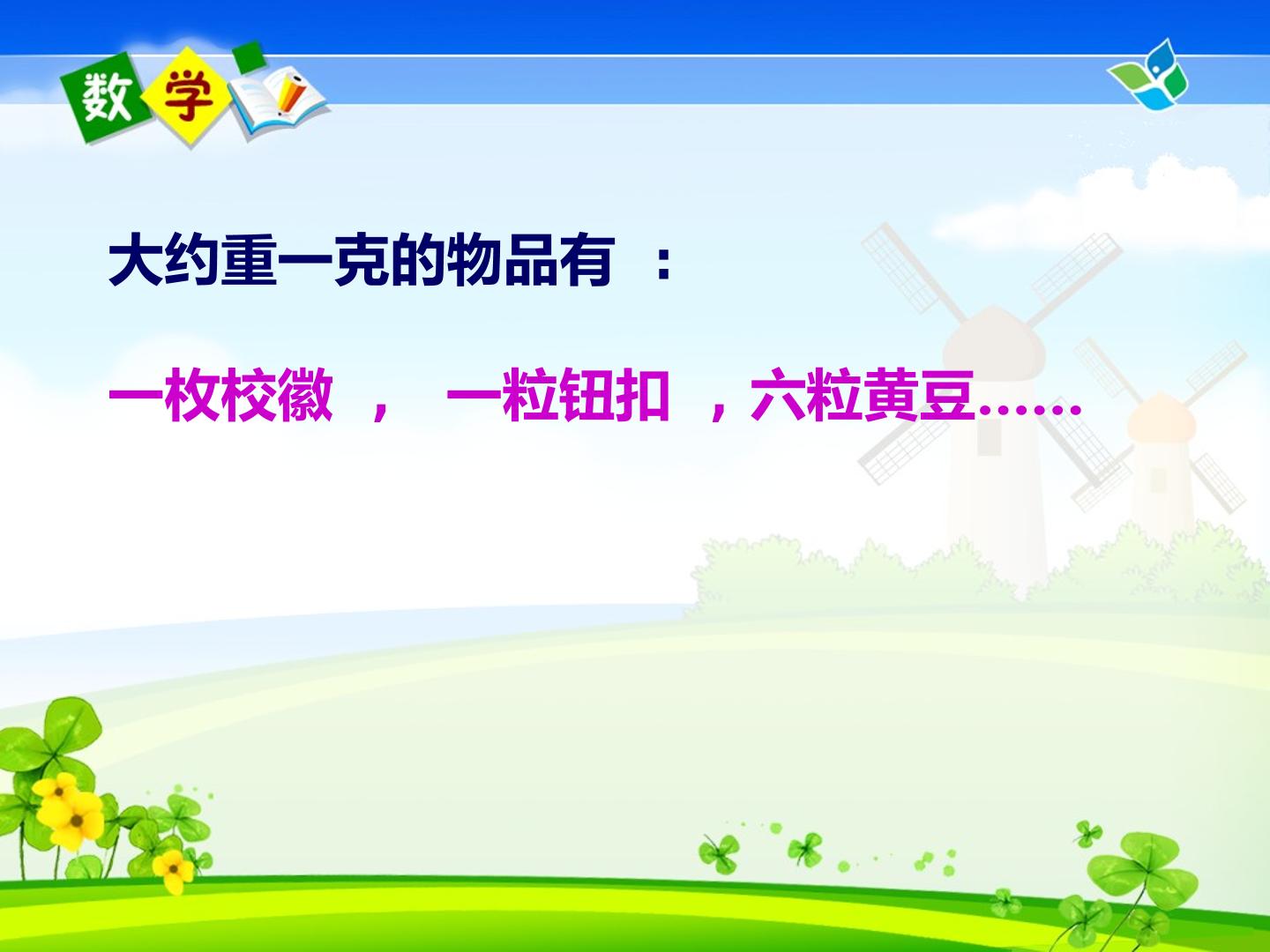 数学

大约重一克的物品有 ：

一枚校徽 ， 一粒钮扣 ，六粒黄豆……